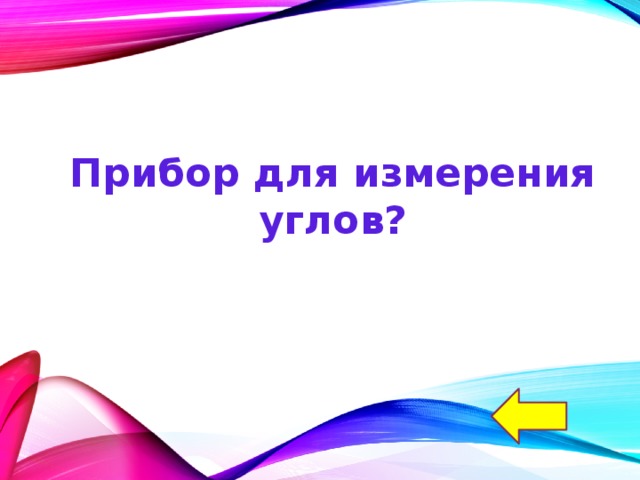 Прибор для измерения углов?